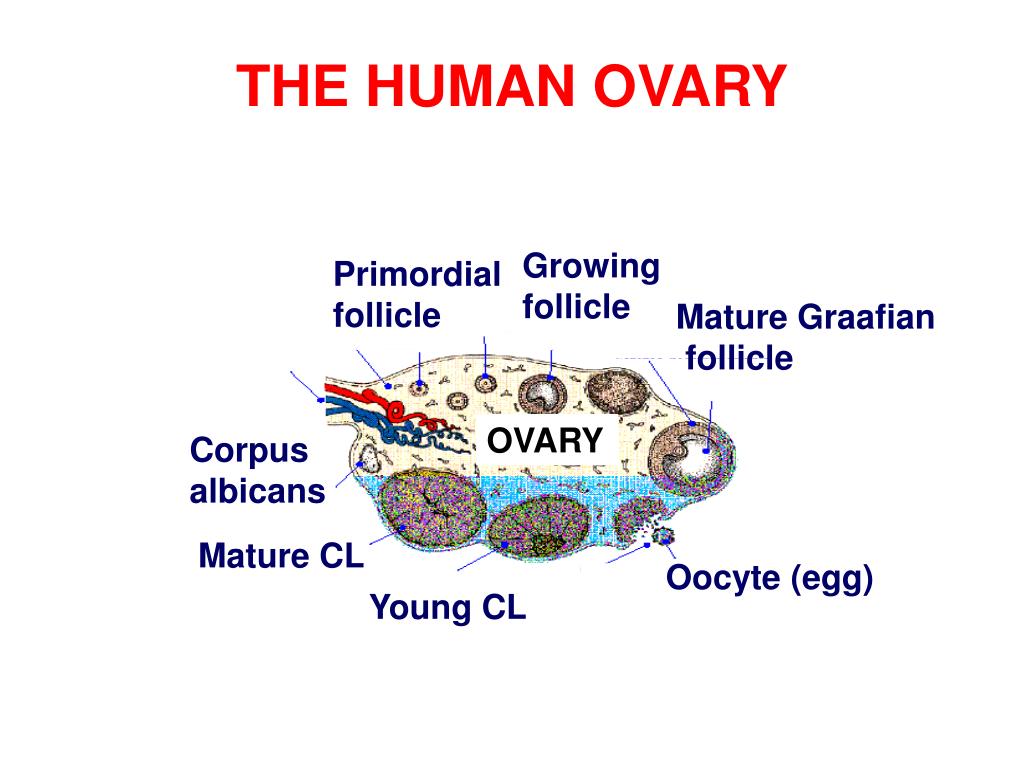 THE HUMAN OVARY

Primordial follicle

Growing follicle

Mature Graafian follicle

OVARY

Corpus albicans

Mature CL

Young CL

Oocyte (egg)